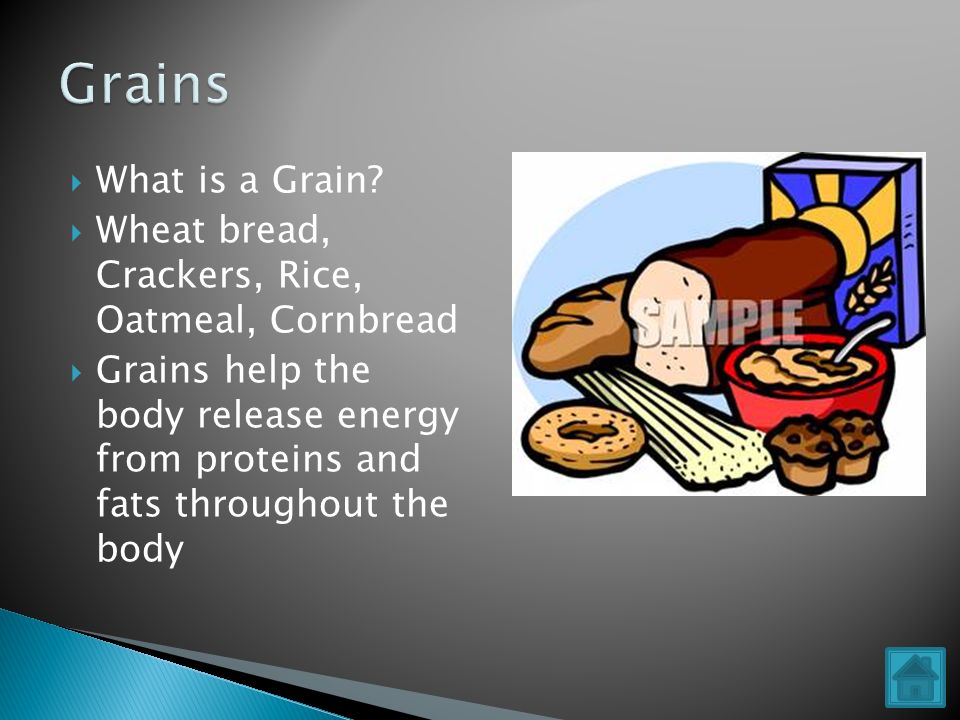 Grains

What is a Grain?

Wheat bread, Crackers, Rice, Oatmeal, Cornbread

Grains help the body release energy from proteins and fats throughout the body

SAMPLE